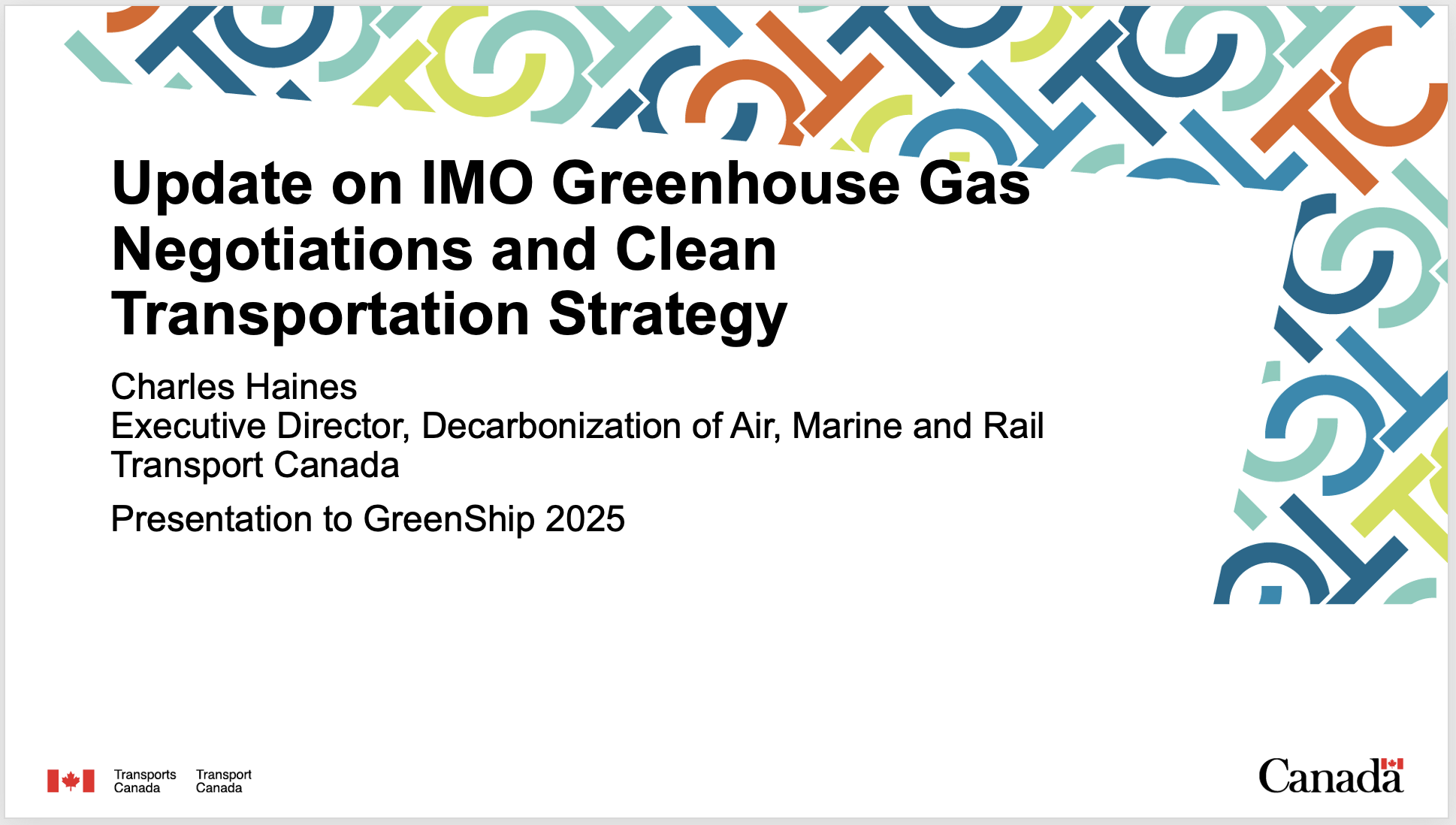 Update on IMO Greenhouse Gas Negotiations and Clean Transportation Strategy

Charles Haines
Executive Director, Decarbonization of Air, Marine and Rail
Transport Canada

Presentation to GreenShip 2025

Transports Canada Transport Canada

Canada